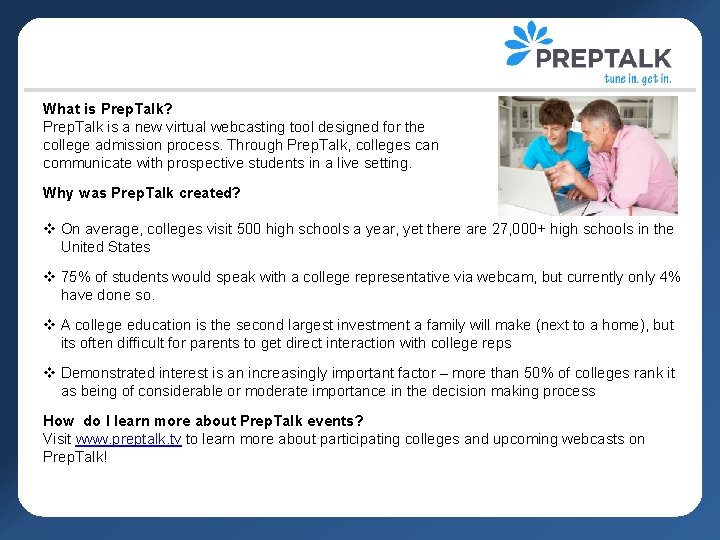 PREPTALK
tune in. get in.

What is PrepTalk?
PrepTalk is a new virtual webcasting tool designed for the college admission process. Through PrepTalk, colleges can communicate with prospective students in a live setting.

Why was PrepTalk created?

❖ On average, colleges visit 500 high schools a year, yet there are 27,000+ high schools in the United States

❖ 75% of students would speak with a college representative via webcam, but currently only 4% have done so.

❖ A college education is the second largest investment a family will make (next to a home), but its often difficult for parents to get direct interaction with college reps

❖ Demonstrated interest is an increasingly important factor – more than 50% of colleges rank it as being of considerable or moderate importance in the decision making process

How do I learn more about PrepTalk events?
Visit www.preptalk.tv to learn more about participating colleges and upcoming webcasts on PrepTalk!